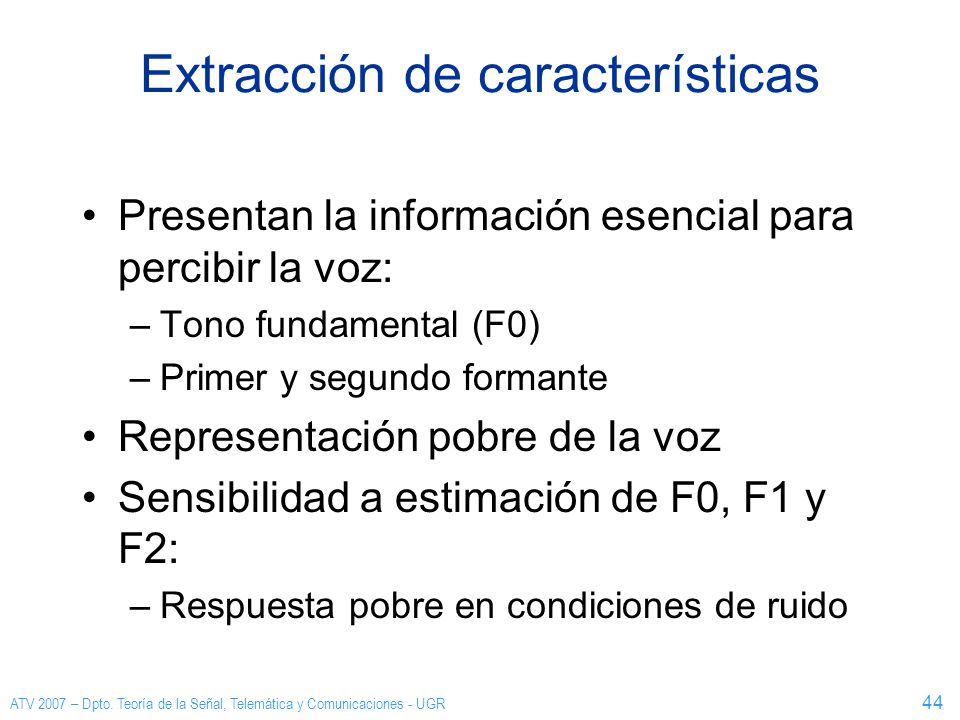 Extracción de características

• Presentan la información esencial para percibir la voz:
– Tono fundamental (F0)
– Primer y segundo formante
• Representación pobre de la voz
• Sensibilidad a estimación de F0, F1 y F2:
– Respuesta pobre en condiciones de ruido

ATV 2007 – Dpto. Teoría de la Señal, Telemática y Comunicaciones - UGR

44